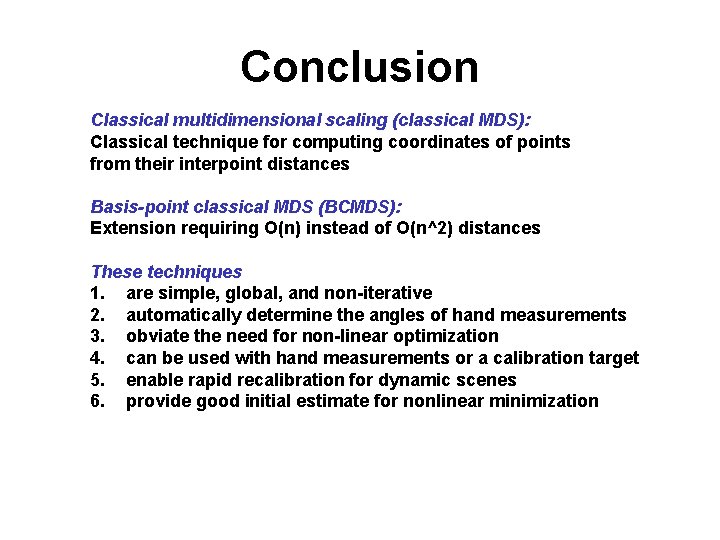 Conclusion

Classical multidimensional scaling (classical MDS):
Classical technique for computing coordinates of points from their interpoint distances

Basis-point classical MDS (BCMDS):
Extension requiring O(n) instead of O(n^2) distances

These techniques
1. are simple, global, and non-iterative
2. automatically determine the angles of hand measurements
3. obviate the need for non-linear optimization
4. can be used with hand measurements or a calibration target
5. enable rapid recalibration for dynamic scenes
6. provide good initial estimate for nonlinear minimization